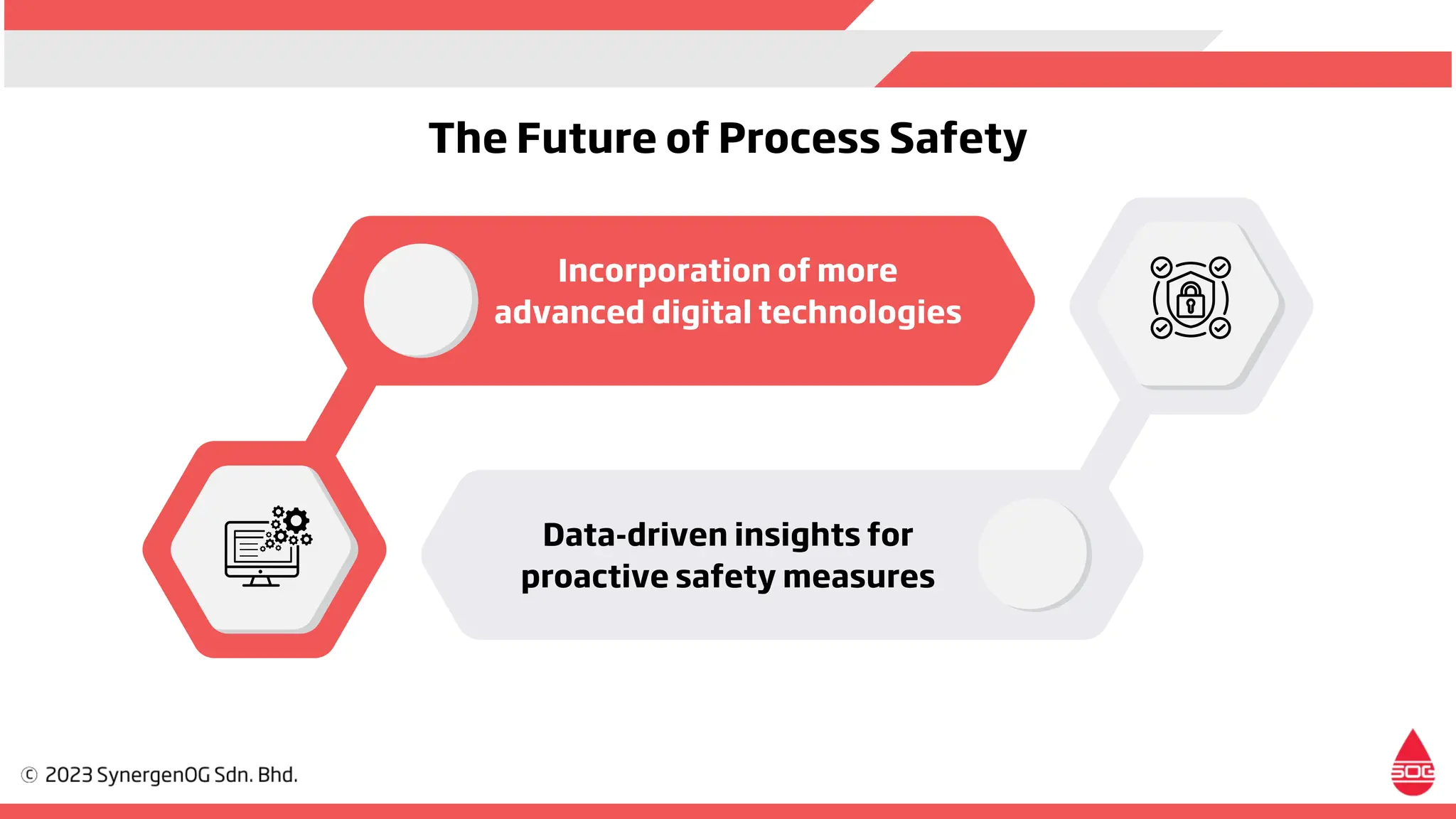 The Future of Process Safety

Incorporation of more advanced digital technologies

Data-driven insights for proactive safety measures

© 2023 SynergenOG Sdn. Bhd.

SOG